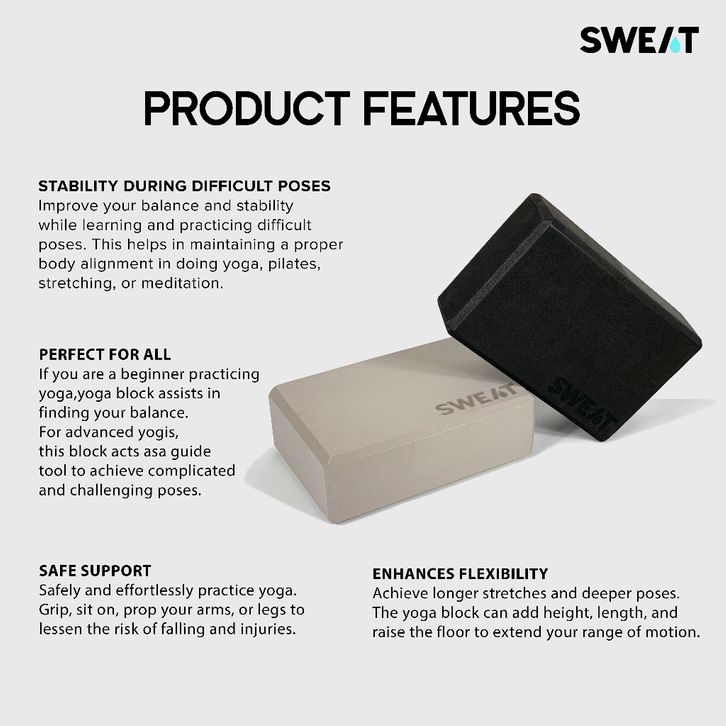 SWEAT

PRODUCT FEATURES

STABILITY DURING DIFFICULT POSES
Improve your balance and stability while learning and practicing difficult poses. This helps in maintaining a proper body alignment in doing yoga, pilates, stretching, or meditation.

PERFECT FOR ALL
If you are a beginner practicing yoga,yoga block assists in finding your balance. For advanced yogis, this block acts asa guide tool to achieve complicated and challenging poses.

SWEAT

SWEAT

SAFE SUPPORT
Safely and effortlessly practice yoga. Grip, sit on, prop your arms, or legs to lessen the risk of falling and injuries.

ENHANCES FLEXIBILITY
Achieve longer stretches and deeper poses. The yoga block can add height, length, and raise the floor to extend your range of motion.